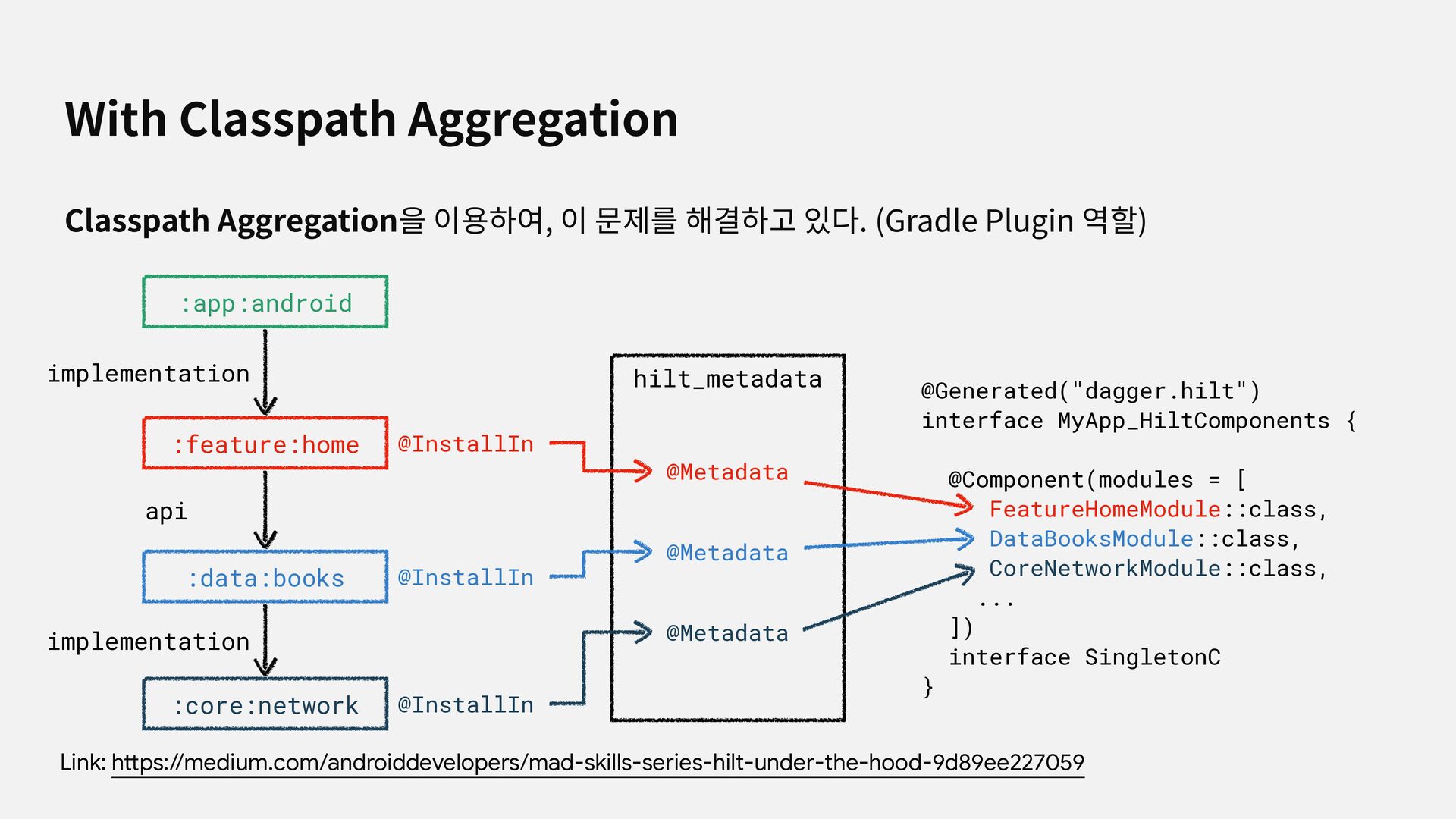 With Classpath Aggregation

Classpath Aggregation을 이용하여, 이 문제를 해결하고 있다. (Gradle Plugin 역할)

:app:android

implementation

:feature:home

@InstallIn

api

:data:books

@InstallIn

implementation

:core:network

@InstallIn

hilt_metadata

@Metadata

@Metadata

@Metadata

@Generated("dagger.hilt")
interface MyApp_HiltComponents {

@Component(modules = [
FeatureHomeModule::class,
DataBooksModule::class,
CoreNetworkModule::class,
...
])
interface SingletonC
}

Link: https://medium.com/androiddevelopers/mad-skills-series-hilt-under-the-hood-9d89ee227059